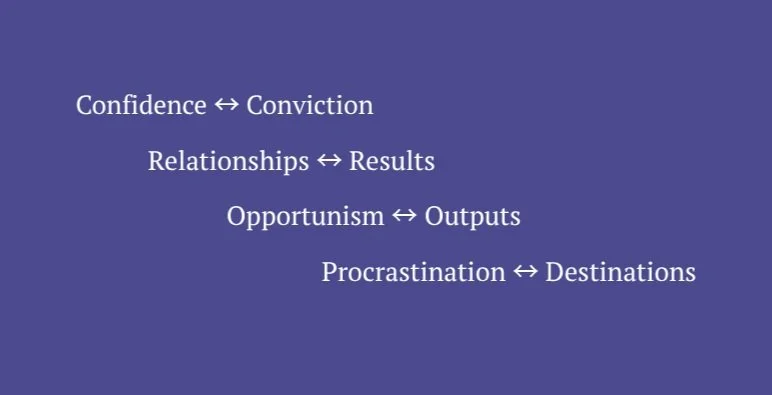 Confidence ↔ Conviction

Relationships ↔ Results

Opportunism ↔ Outputs

Procrastination ↔ Destinations